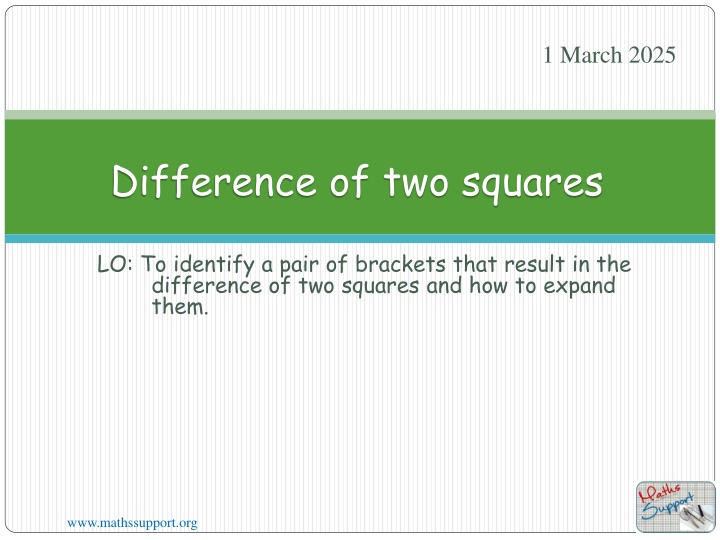 1 March 2025

Difference of two squares

LO: To identify a pair of brackets that result in the difference of two squares and how to expand them.

www.mathssupport.org

Maths Support